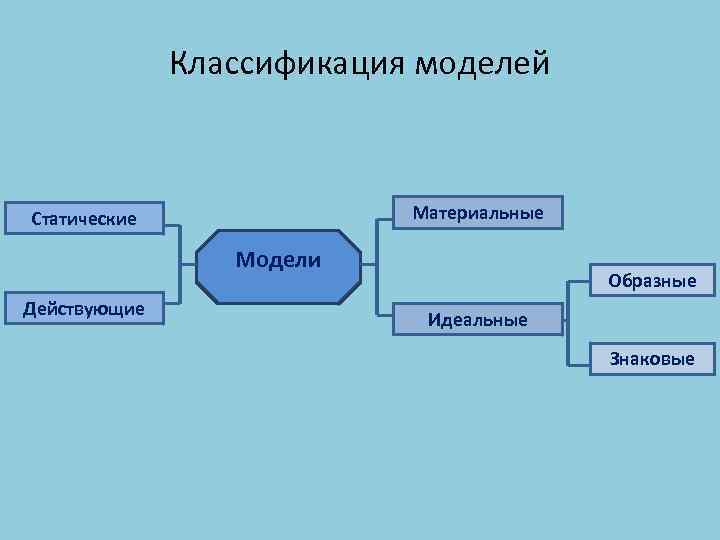 Классификация моделей

Статические

Действующие

Модели

Материальные

Идеальные

Образные

Знаковые